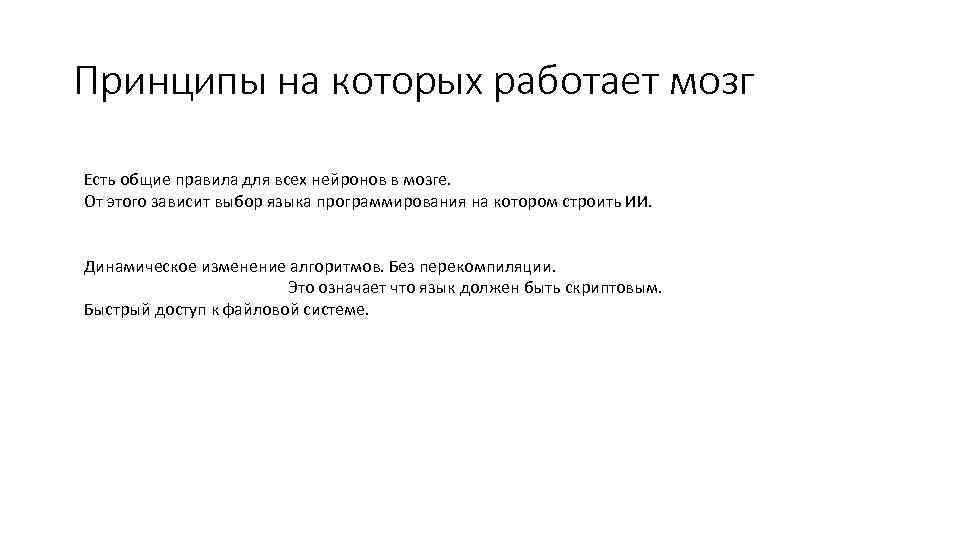 Принципы на которых работает мозг

Есть общие правила для всех нейронов в мозге.
От этого зависит выбор языка программирования на котором строить ИИ.

Динамическое изменение алгоритмов. Без перекомпиляции.
Это означает что язык должен быть скриптовым.
Быстрый доступ к файловой системе.